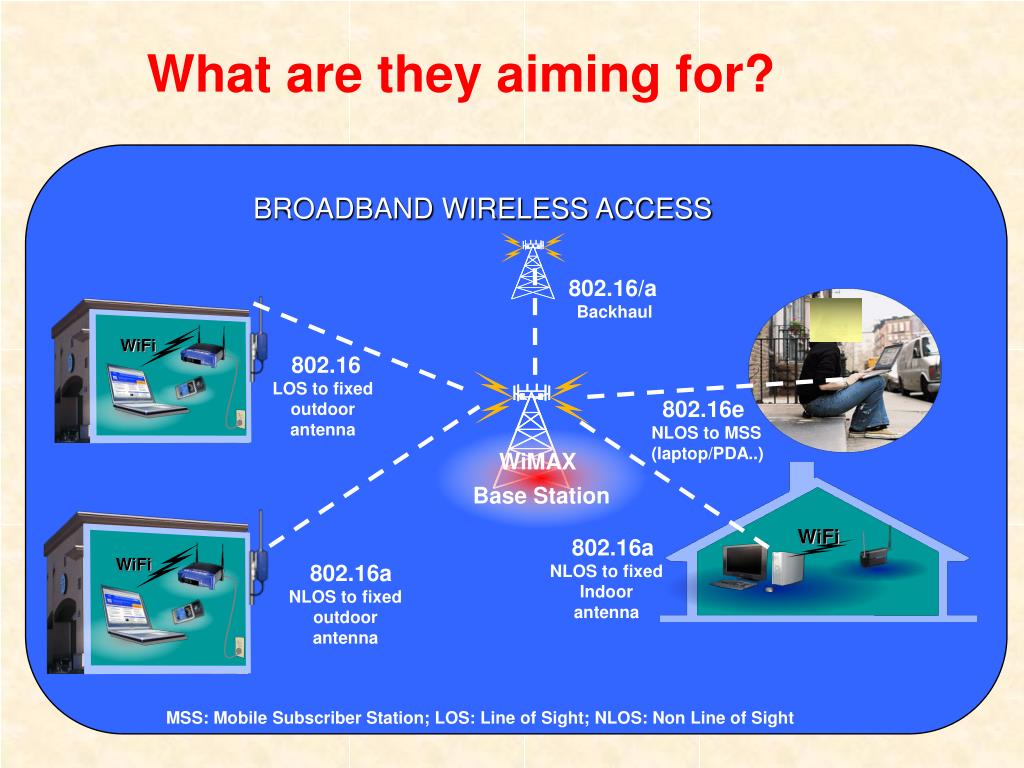 What are they aiming for?

BROADBAND WIRELESS ACCESS

802.16/a
Backhaul

WiFi

802.16
LOS to fixed outdoor antenna

802.16e
NLOS to MSS (laptop/PDA..)

WiMAX
Base Station

WiFi

802.16a
NLOS to fixed outdoor antenna

802.16a
NLOS to fixed Indoor antenna

WiFi

MSS: Mobile Subscriber Station; LOS: Line of Sight; NLOS: Non Line of Sight